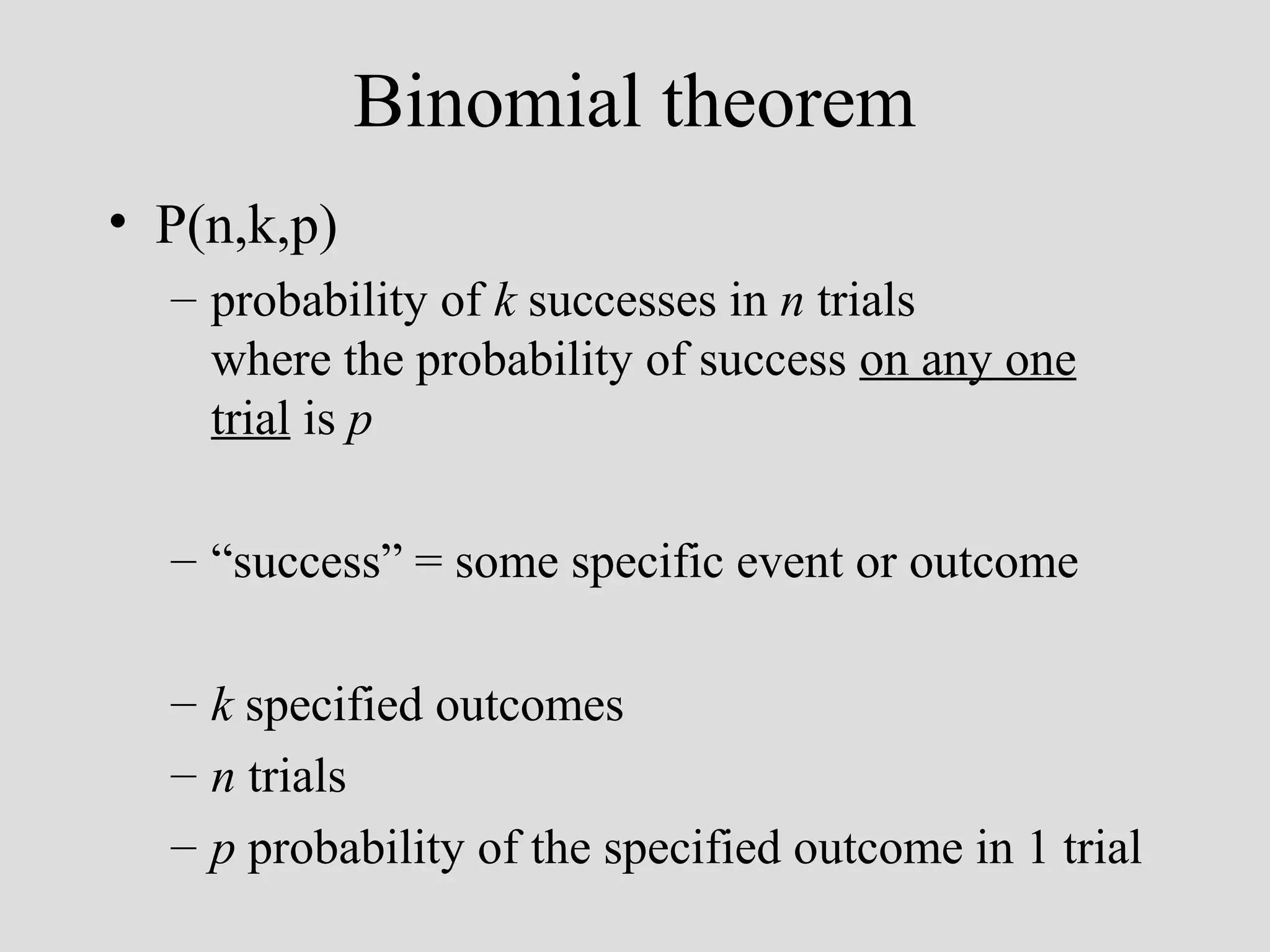 Binomial theorem

• P(n,k,p)

– probability of $k$ successes in $n$ trials where the probability of success on any one trial is $p$

– “success” = some specific event or outcome

– $k$ specified outcomes

– $n$ trials

– $p$ probability of the specified outcome in 1 trial